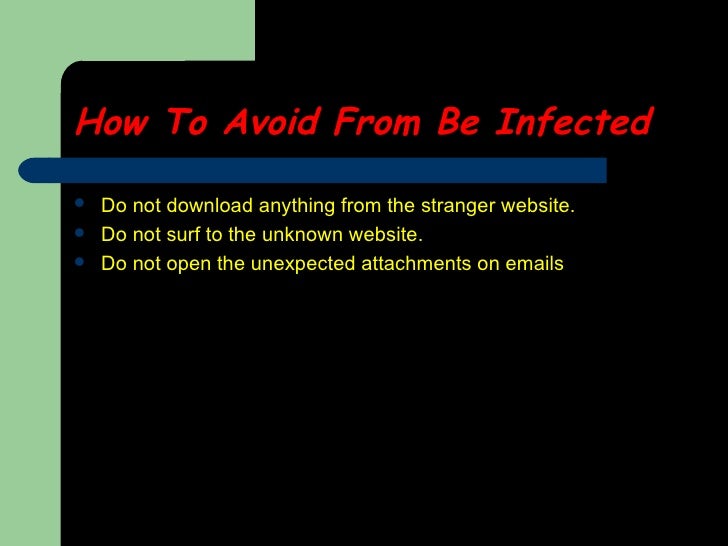 How To Avoid From Be Infected

- Do not download anything from the stranger website.
- Do not surf to the unknown website.
- Do not open the unexpected attachments on emails